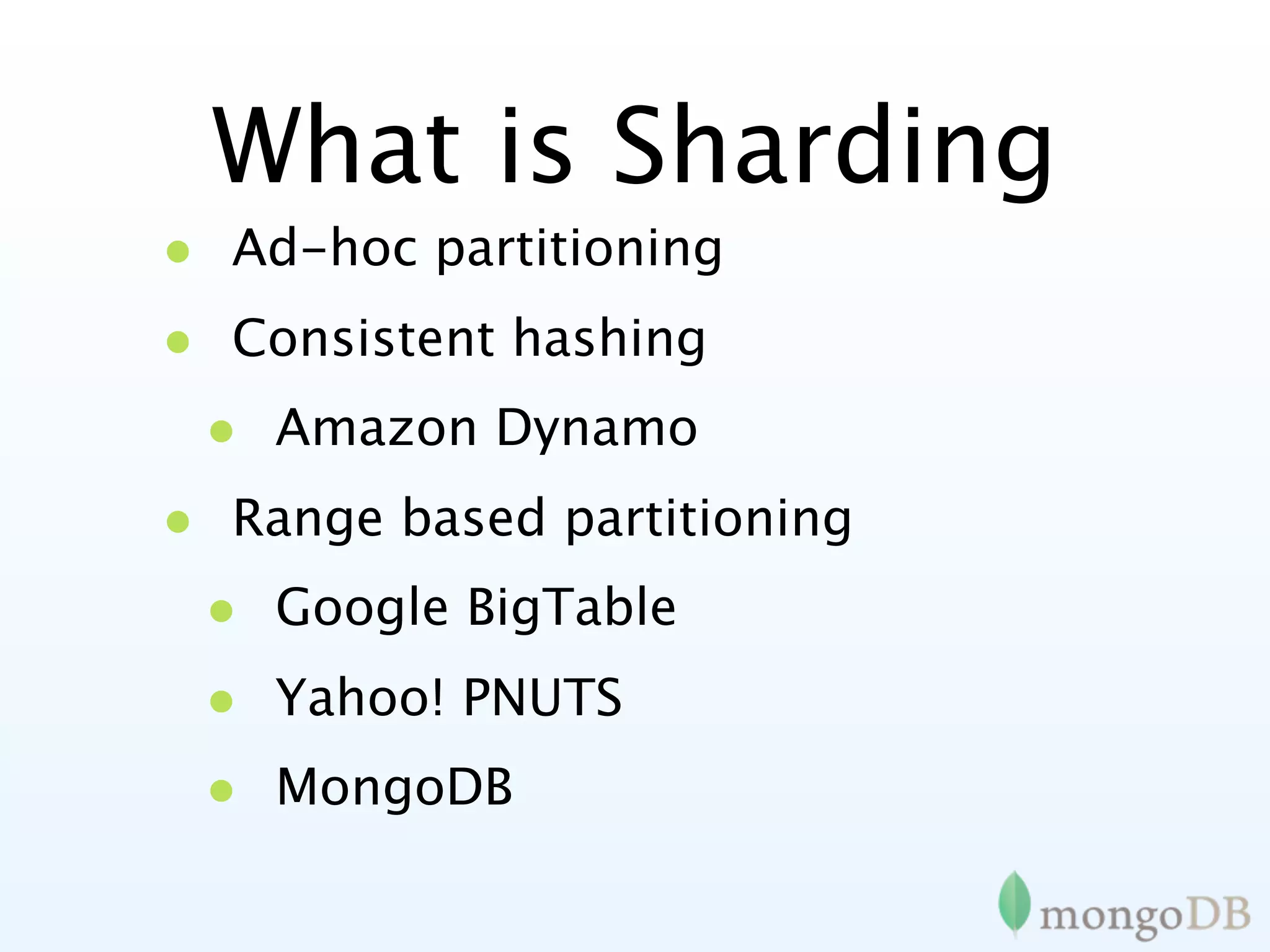 What is Sharding

- Ad-hoc partitioning
- Consistent hashing
  - Amazon Dynamo
- Range based partitioning
  - Google BigTable
  - Yahoo! PNUTS
  - MongoDB

mongoDB